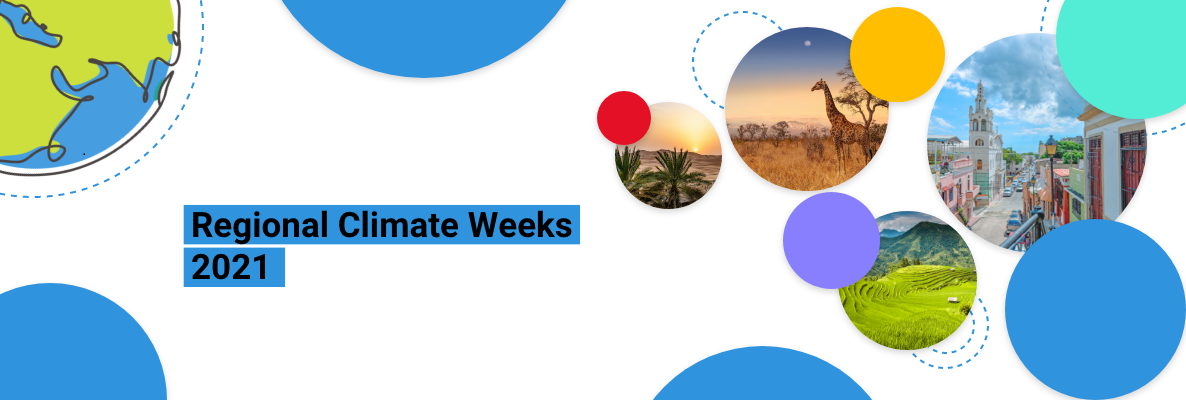 Regional Climate Weeks 2021